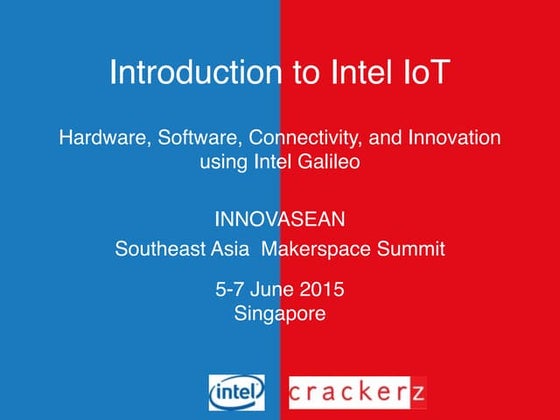 Introduction to Intel IoT

Hardware, Software, Connectivity, and Innovation using Intel Galileo

INNOVASEAN
Southeast Asia Makerspace Summit

5-7 June 2015
Singapore

intel

crackerz